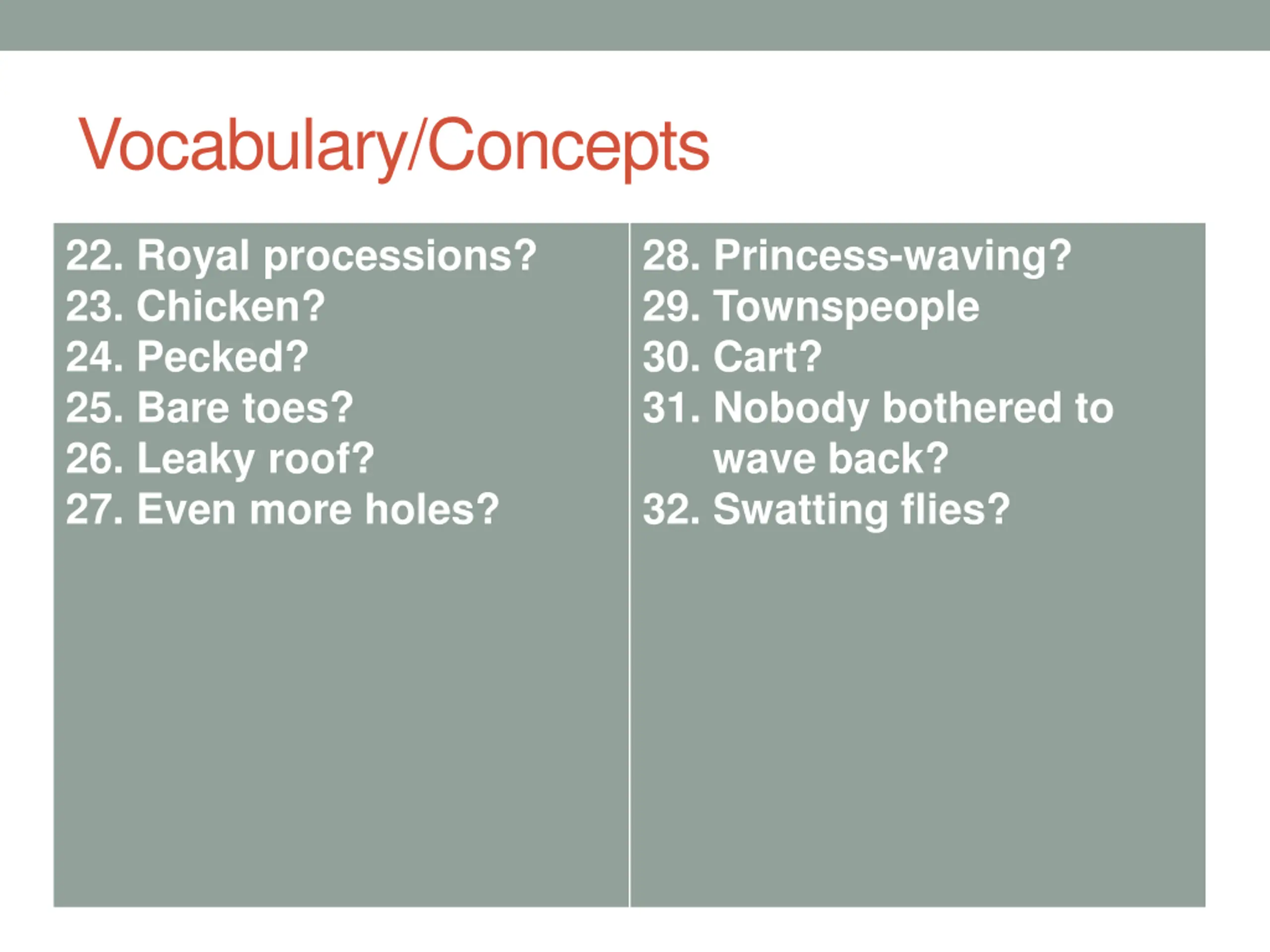 Vocabulary/Concepts

22. Royal processions?
23. Chicken?
24. Pecked?
25. Bare toes?
26. Leaky roof?
27. Even more holes?

28. Princess-waving?
29. Townspeople
30. Cart?
31. Nobody bothered to wave back?
32. Swatting flies?